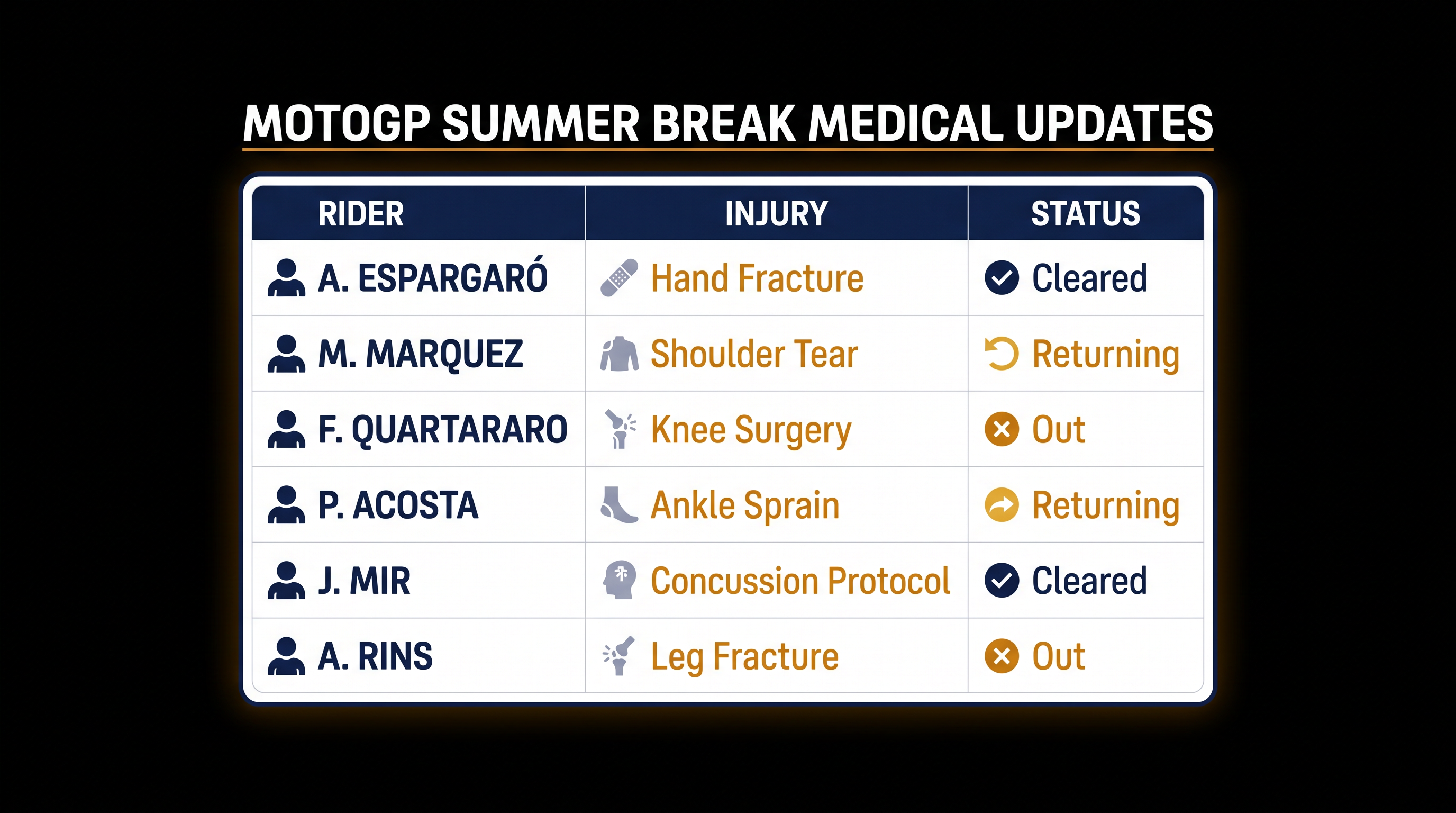 MOTOGP SUMMER BREAK MEDICAL UPDATES

| RIDER | INJURY | STATUS |
|---|---|---|
| A. ESPARGARÓ | Hand Fracture | Cleared |
| M. MARQUEZ | Shoulder Tear | Returning |
| F. QUARTARARO | Knee Surgery | Out |
| P. ACOSTA | Ankle Sprain | Returning |
| J. MIR | Concussion Protocol | Cleared |
| A. RINS | Leg Fracture | Out |